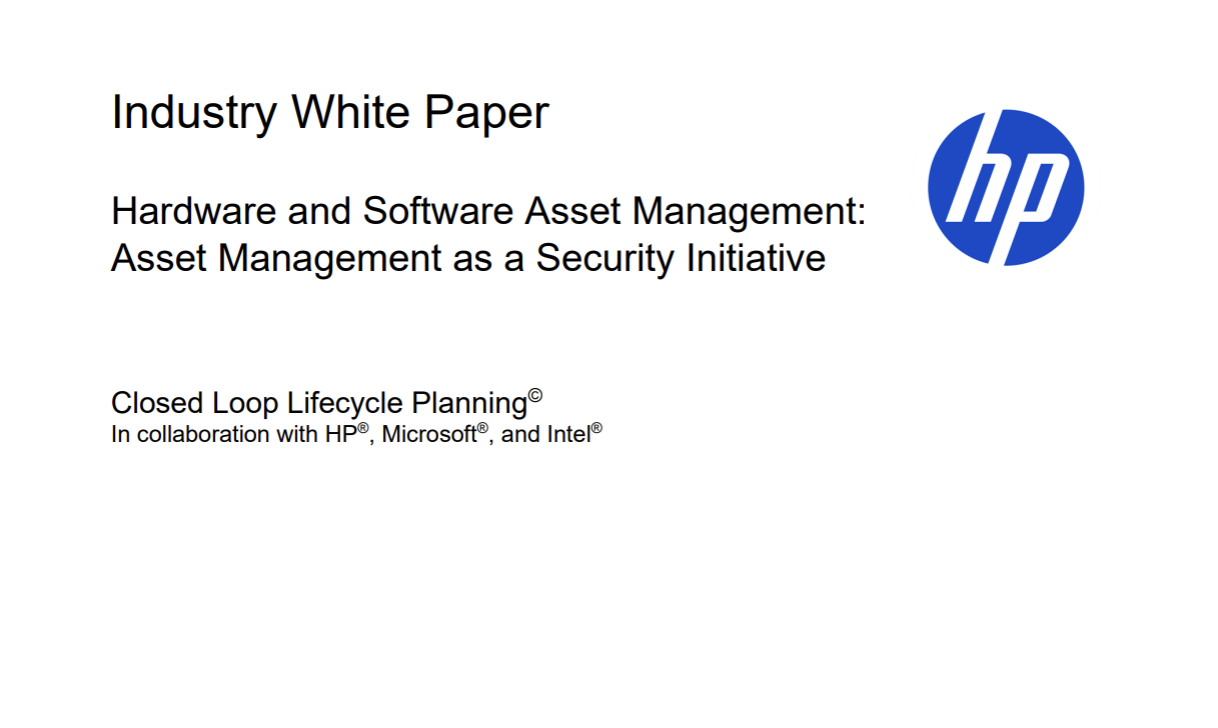 Industry White Paper

hp

Hardware and Software Asset Management: Asset Management as a Security Initiative

Closed Loop Lifecycle Planning©
In collaboration with HP®, Microsoft®, and Intel®